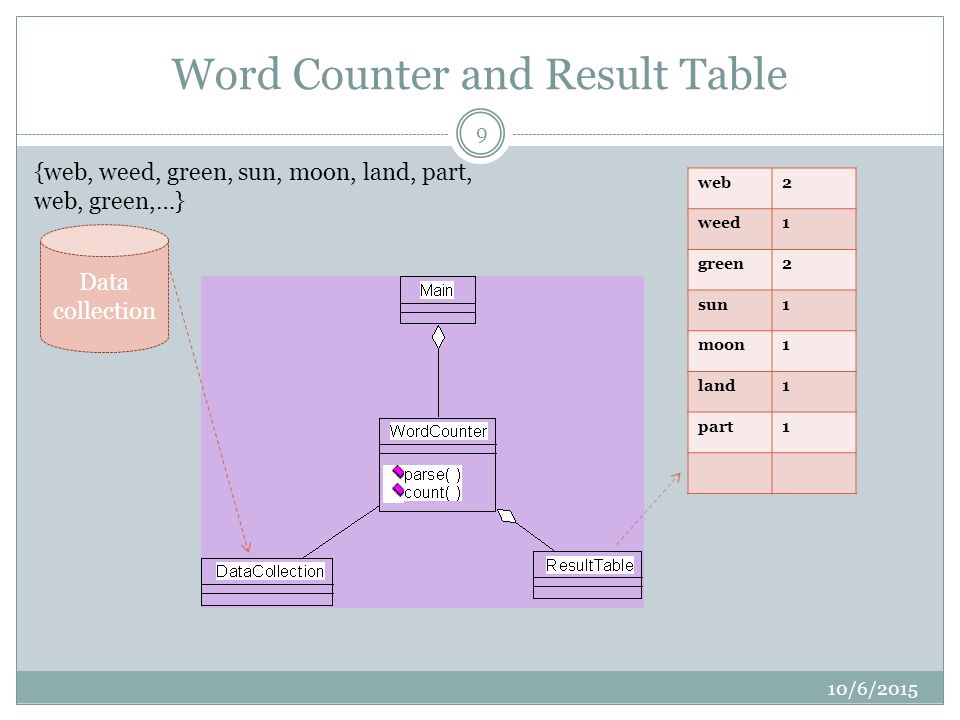 Word Counter and Result Table

9

{web, weed, green, sun, moon, land, part, web, green,…}

Data collection

Main

WordCounter

parse( )
count( )

DataCollection

ResultTable

| web | 2 |
|---|---|
| weed | 1 |
| green | 2 |
| sun | 1 |
| moon | 1 |
| land | 1 |
| part | 1 |
| | |

10/6/2015